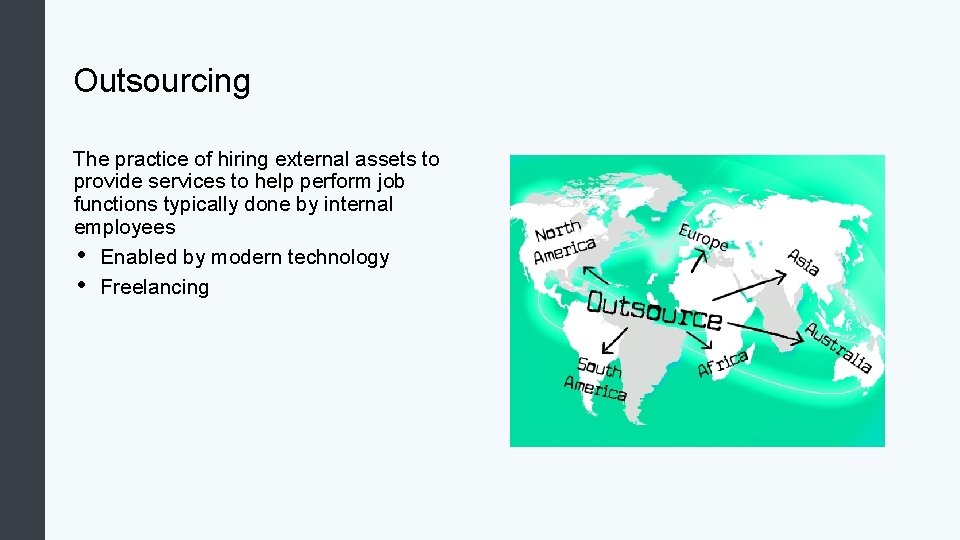 Outsourcing

The practice of hiring external assets to provide services to help perform job functions typically done by internal employees
• Enabled by modern technology
• Freelancing

North America
Europe
Asia
Outsource
Australia
South America
Africa